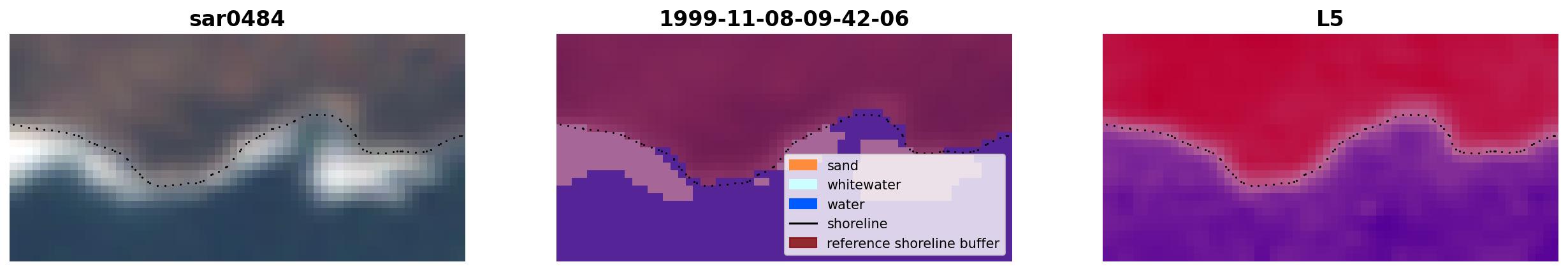 sar0484

1999-11-08-09-42-06

sand
whitewater
water
shoreline
reference shoreline buffer

L5